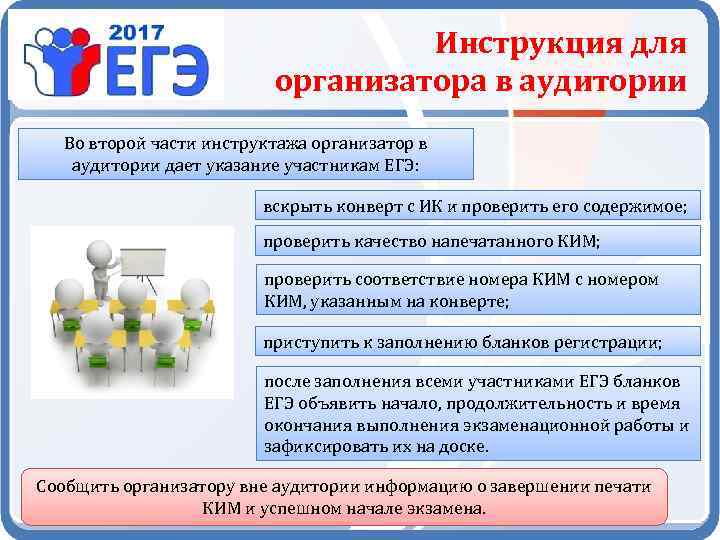 2017
ЕГЭ

Инструкция для организатора в аудитории

Во второй части инструктажа организатор в аудитории дает указание участникам ЕГЭ:

вскрыть конверт с ИК и проверить его содержимое;

проверить качество напечатанного КИМ;

проверить соответствие номера КИМ с номером КИМ, указанным на конверте;

приступить к заполнению бланков регистрации;

после заполнения всеми участниками ЕГЭ бланков ЕГЭ объявить начало, продолжительность и время окончания выполнения экзаменационной работы и зафиксировать их на доске.

Сообщить организатору вне аудитории информацию о завершении печати КИМ и успешном начале экзамена.